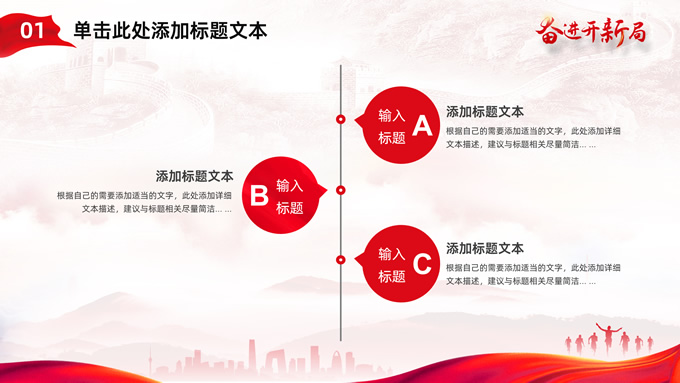 01 单击此处添加标题文本

奋进开新局

输入标题 A
添加标题文本
根据自己的需要添加适当的文字，此处添加详细文本描述，建议与标题相关尽量简洁... ...

添加标题文本
根据自己的需要添加适当的文字，此处添加详细文本描述，建议与标题相关尽量简洁... ...
B 输入标题

输入标题 C
添加标题文本
根据自己的需要添加适当的文字，此处添加详细文本描述，建议与标题相关尽量简洁... ...